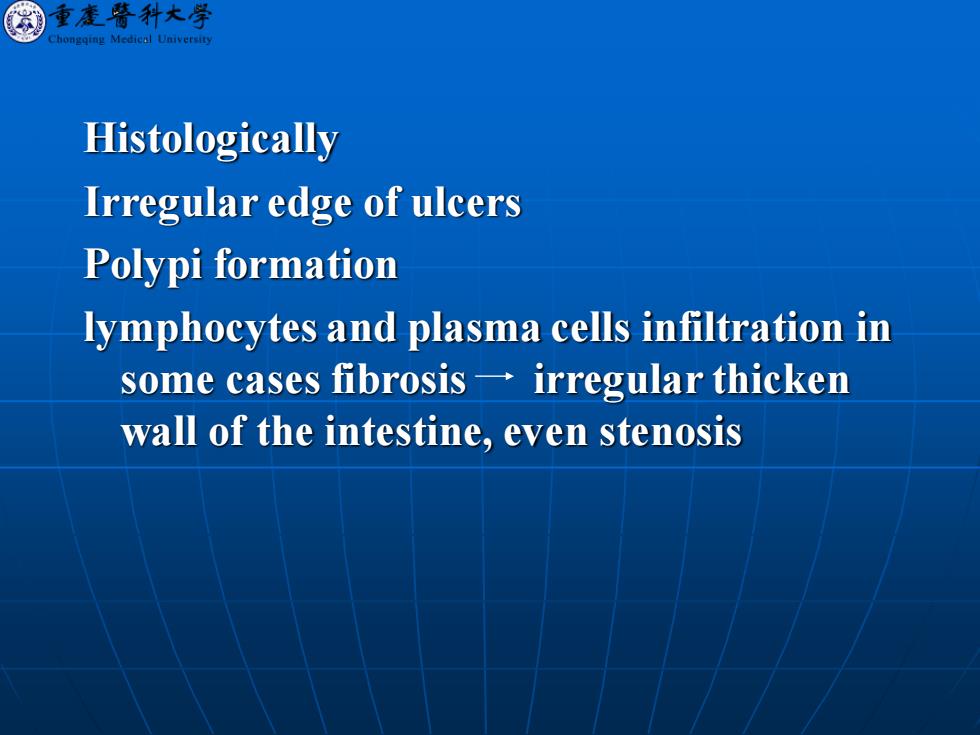 重慶醫科大學
Chongqing Medical University

Histologically

Irregular edge of ulcers

Polypi formation

lymphocytes and plasma cells infiltration in some cases fibrosis → irregular thicken wall of the intestine, even stenosis